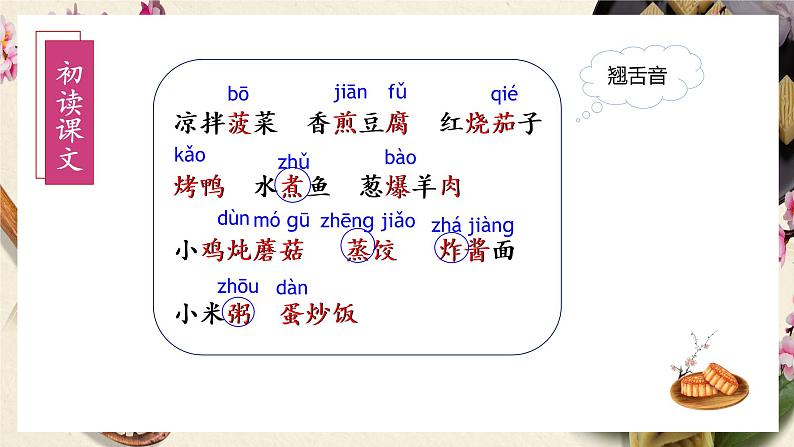 初读课文

翘舌音

bō jiān fǔ qié
凉拌菠菜　香煎豆腐　红烧茄子

kǎo zhǔ bào
烤鸭　水煮鱼　葱爆羊肉

dùn mó gū zhēng jiǎo zhá jiàng
小鸡炖蘑菇　蒸饺　炸酱面

zhōu dàn
小米粥　蛋炒饭